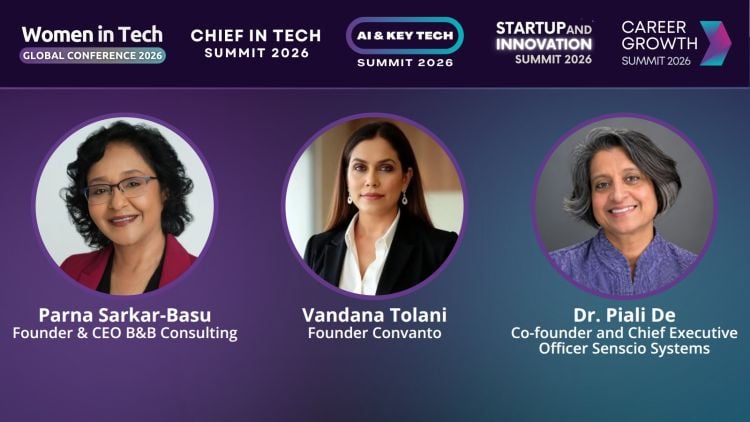 Women in Tech
GLOBAL CONFERENCE 2026

CHIEF IN TECH
SUMMIT 2026

AI & KEY TECH
SUMMIT 2026

STARTUP AND INNOVATION
SUMMIT 2026

CAREER GROWTH
SUMMIT 2026

Parna Sarkar-Basu
Founder & CEO B&B Consulting

Vandana Tolani
Founder Convanto

Dr. Piali De
Co-founder and Chief Executive Officer Senscio Systems